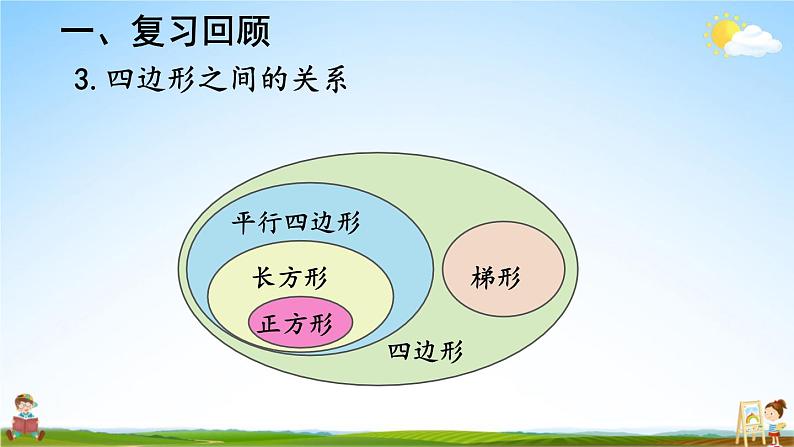 一、复习回顾

3. 四边形之间的关系

平行四边形

长方形

正方形

梯形

四边形